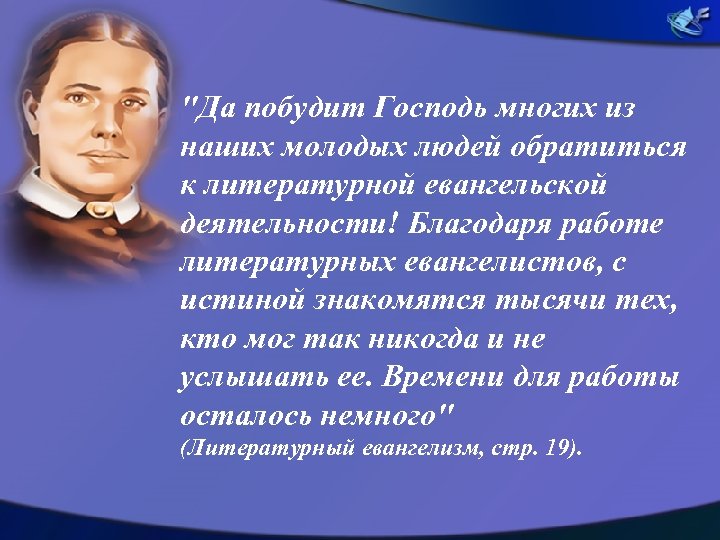 "Да побудит Господь многих из наших молодых людей обратиться к литературной евангельской деятельности! Благодаря работе литературных евангелистов, с истиной знакомятся тысячи тех, кто мог так никогда и не услышать ее. Времени для работы осталось немного"
(Литературный евангелизм, стр. 19).